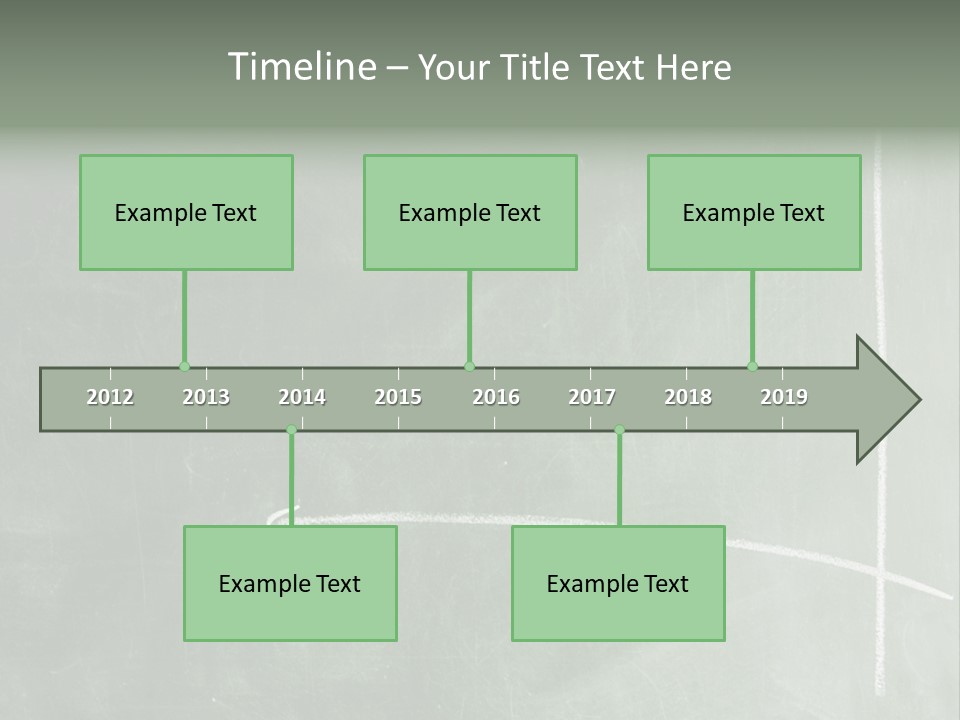 Timeline – Your Title Text Here

Example Text

Example Text

Example Text

2012 2013 2014 2015 2016 2017 2018 2019

Example Text

Example Text